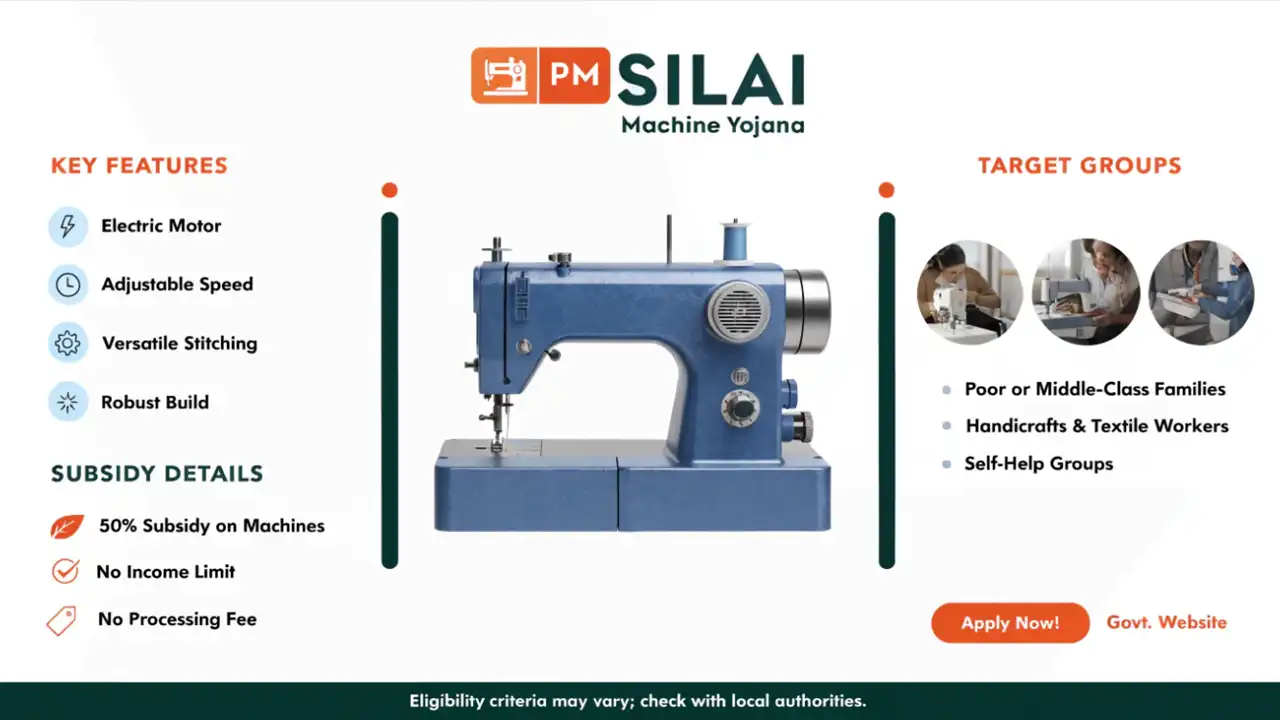 PM SILAI
Machine Yojana

KEY FEATURES

Electric Motor

Adjustable Speed

Versatile Stitching

Robust Build

SUBSIDY DETAILS

50% Subsidy on Machines

No Income Limit

No Processing Fee

TARGET GROUPS

Poor or Middle-Class Families

Handicrafts & Textile Workers

Self-Help Groups

Apply Now!

Govt. Website

Eligibility criteria may vary; check with local authorities.